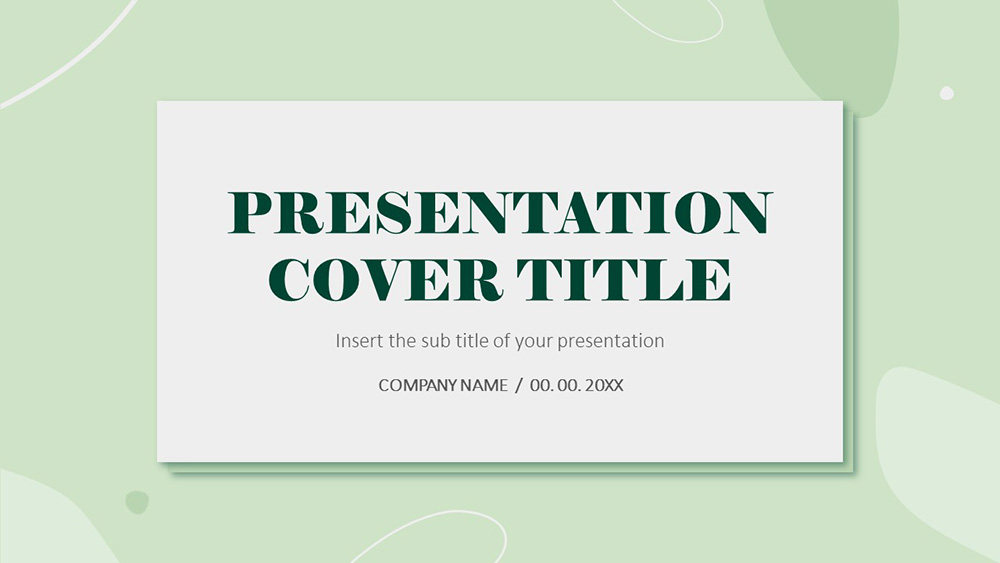 PRESENTATION COVER TITLE

Insert the sub title of your presentation

COMPANY NAME / 00. 00. 20XX